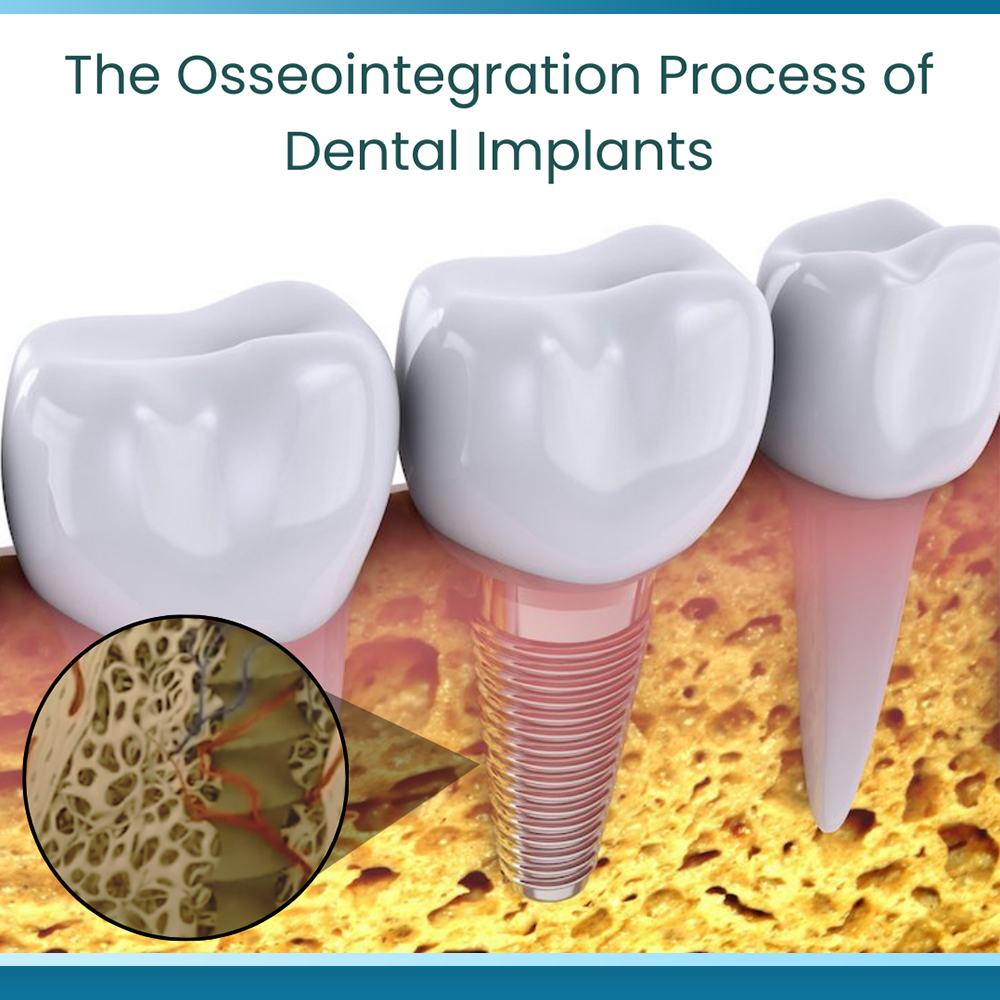 The Osseointegration Process of Dental Implants